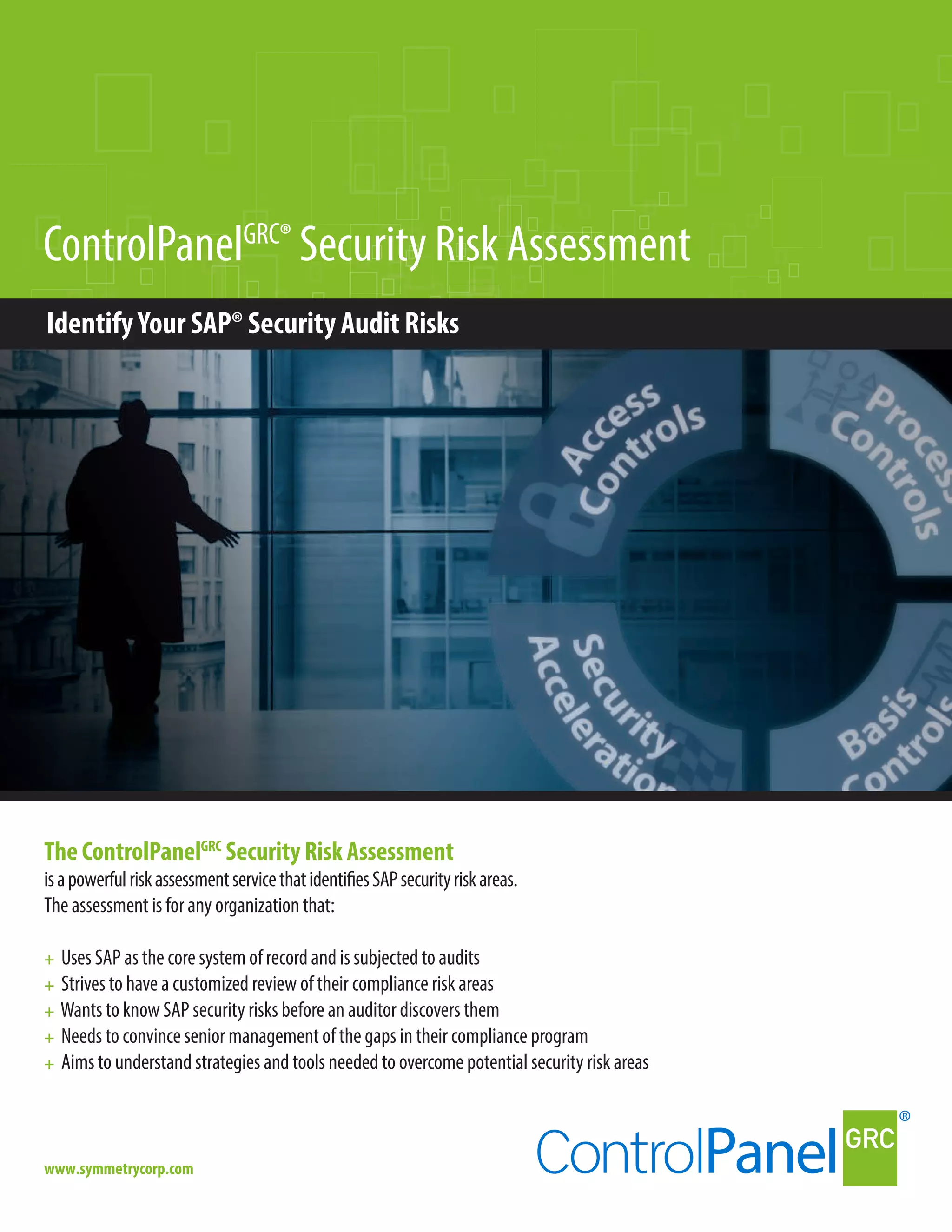 ControlPanel$^{GRC®}$ Security Risk Assessment

Identify Your SAP® Security Audit Risks

Access Controls

Process Controls

Security Acceleration

Basis Controls

The ControlPanel$^{GRC}$ Security Risk Assessment
is a powerful risk assessment service that identifies SAP security risk areas. The assessment is for any organization that:

+ Uses SAP as the core system of record and is subjected to audits
+ Strives to have a customized review of their compliance risk areas
+ Wants to know SAP security risks before an auditor discovers them
+ Needs to convince senior management of the gaps in their compliance program
+ Aims to understand strategies and tools needed to overcome potential security risk areas

www.symmetrycorp.com

ControlPanel GRC ®